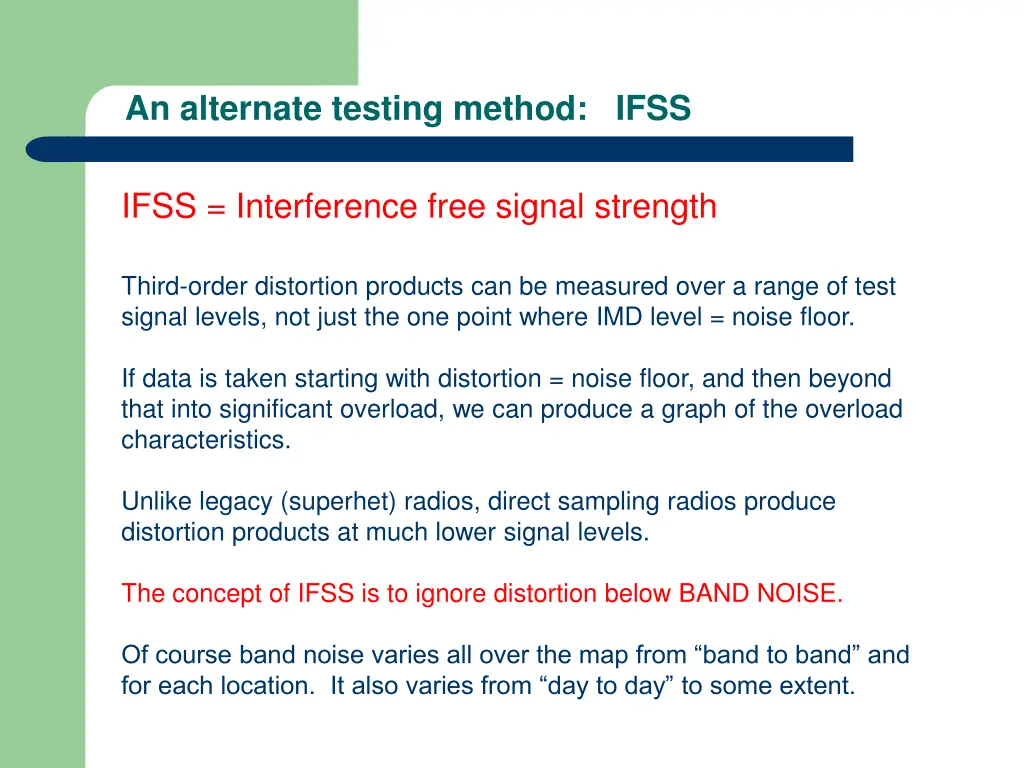 An alternate testing method: IFSS

IFSS = Interference free signal strength

Third-order distortion products can be measured over a range of test signal levels, not just the one point where IMD level = noise floor.

If data is taken starting with distortion = noise floor, and then beyond that into significant overload, we can produce a graph of the overload characteristics.

Unlike legacy (superhet) radios, direct sampling radios produce distortion products at much lower signal levels.

The concept of IFSS is to ignore distortion below BAND NOISE.

Of course band noise varies all over the map from “band to band” and for each location. It also varies from “day to day” to some extent.